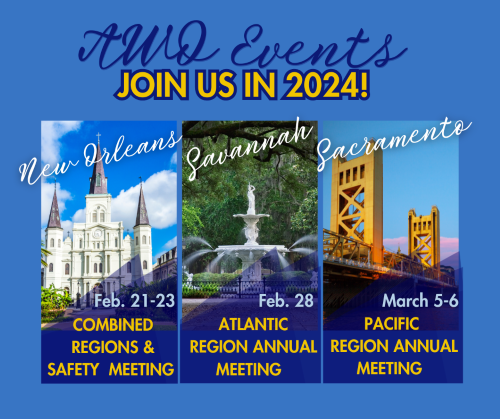 AWO Events
JOIN US IN 2024!

New Orleans
Feb. 21-23
COMBINED REGIONS & SAFETY MEETING

Savannah
Feb. 28
ATLANTIC REGION ANNUAL MEETING

Sacramento
March 5-6
PACIFIC REGION ANNUAL MEETING